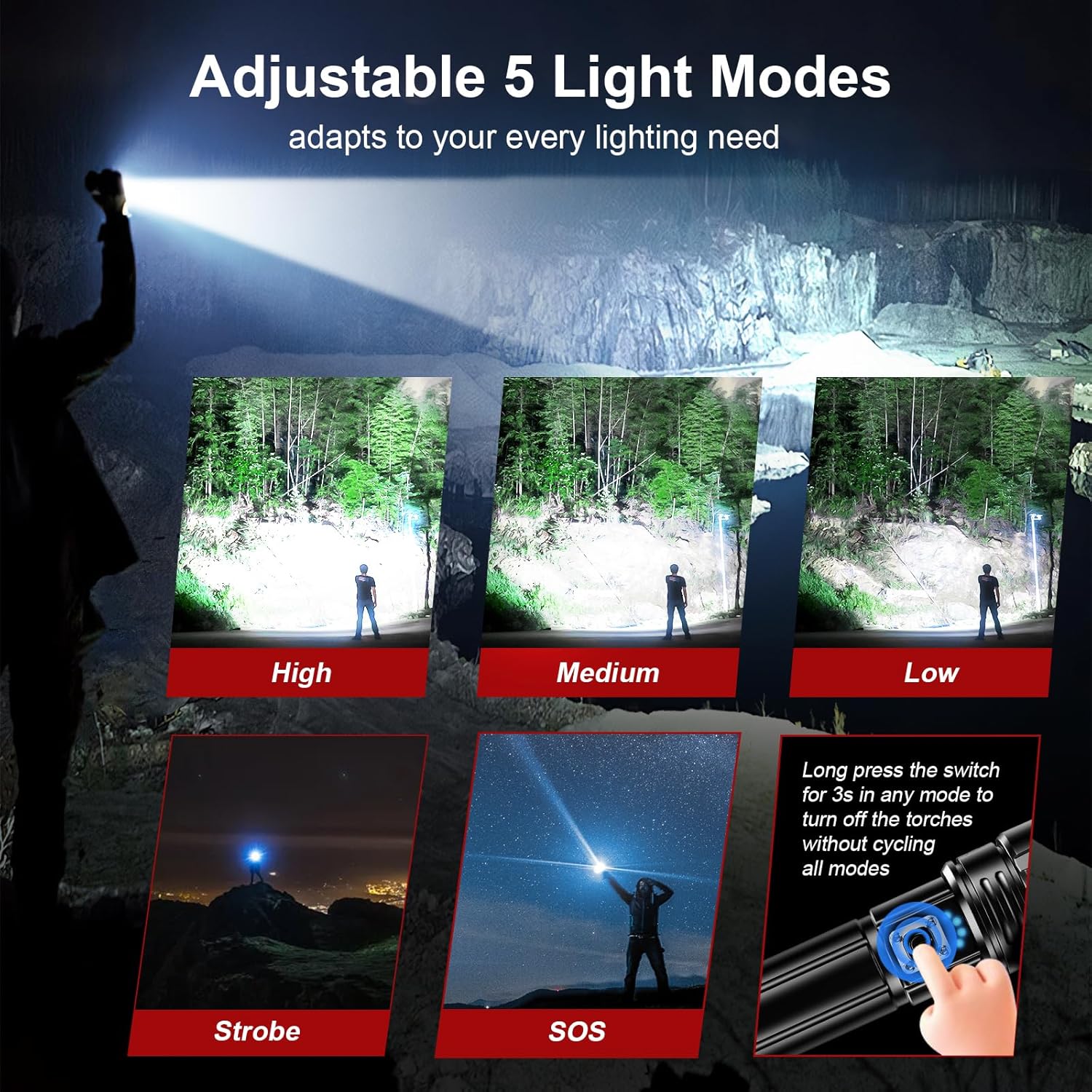 Adjustable 5 Light Modes

adapts to your every lighting need

High

Medium

Low

Strobe

SOS

Long press the switch for 3s in any mode to turn off the torches without cycling all modes